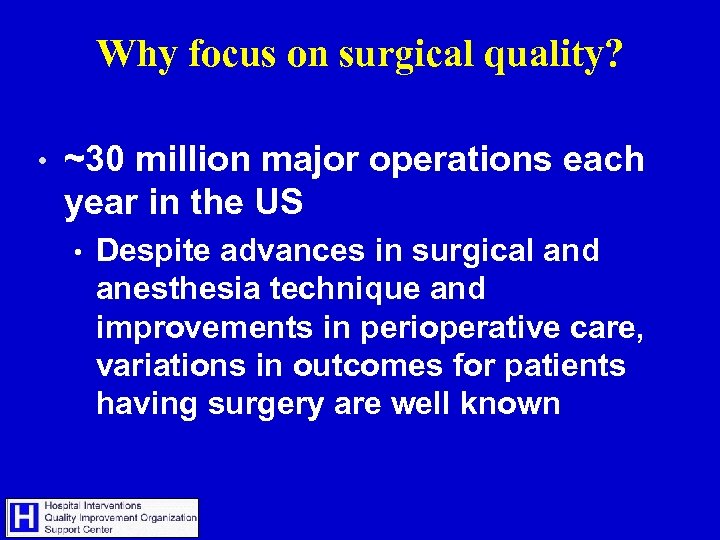 Why focus on surgical quality?

• ~30 million major operations each year in the US

• Despite advances in surgical and anesthesia technique and improvements in perioperative care, variations in outcomes for patients having surgery are well known

H Hospital Interventions Quality Improvement Organization Support Center